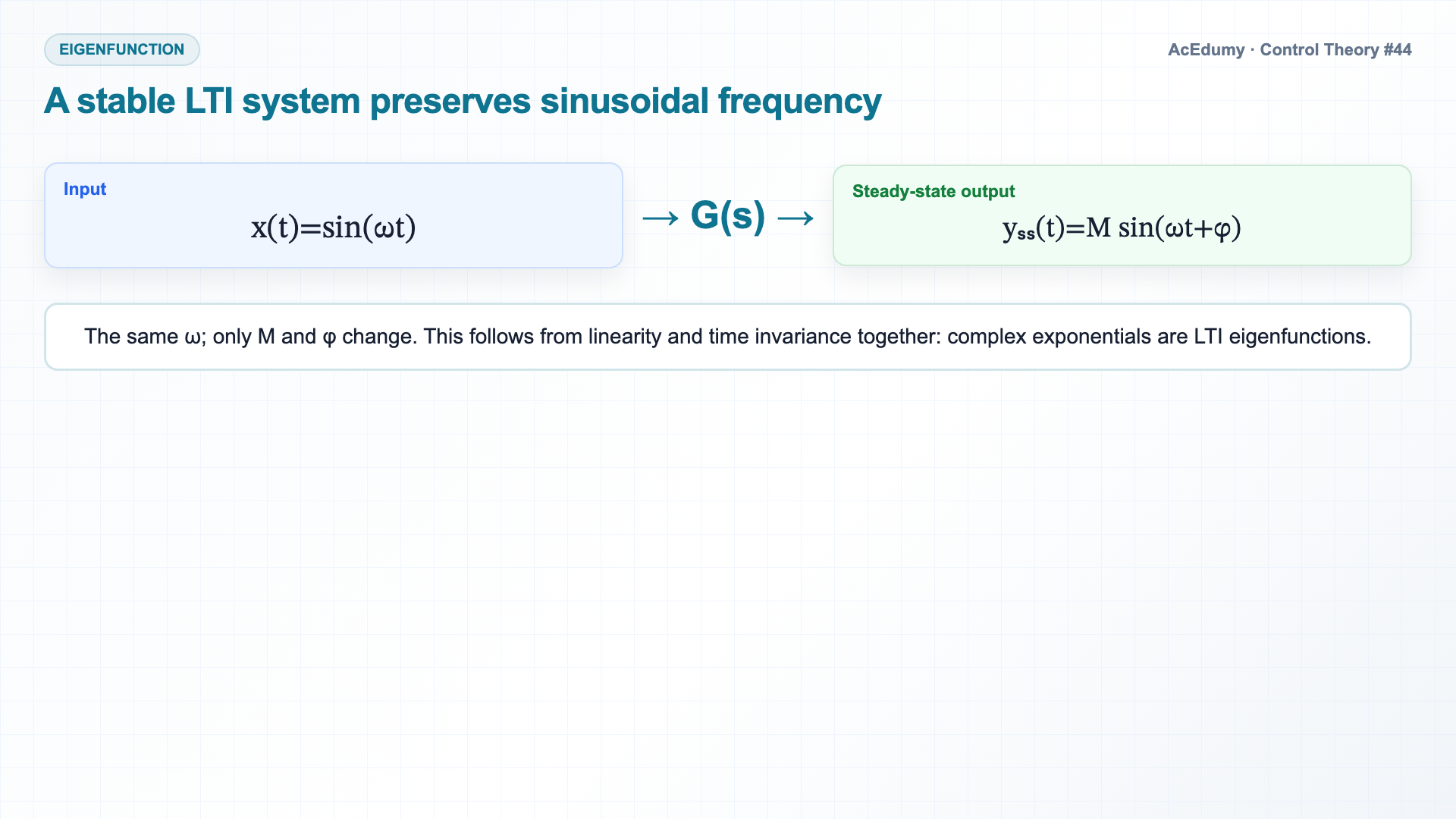 EIGENFUNCTION

AcEdumy · Control Theory #44

A stable LTI system preserves sinusoidal frequency

Input

$x(t)=\sin(\omega t)$

→ G(s) →

Steady-state output

$y_{ss}(t)=M\sin(\omega t+\varphi)$

The same ω; only M and φ change. This follows from linearity and time invariance together: complex exponentials are LTI eigenfunctions.